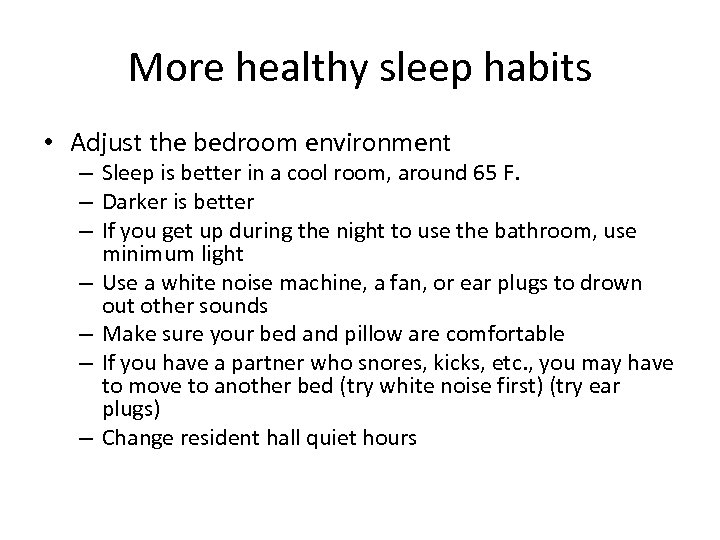 More healthy sleep habits

• Adjust the bedroom environment
  – Sleep is better in a cool room, around 65 F.
  – Darker is better
  – If you get up during the night to use the bathroom, use minimum light
  – Use a white noise machine, a fan, or ear plugs to drown out other sounds
  – Make sure your bed and pillow are comfortable
  – If you have a partner who snores, kicks, etc., you may have to move to another bed (try white noise first) (try ear plugs)
  – Change resident hall quiet hours